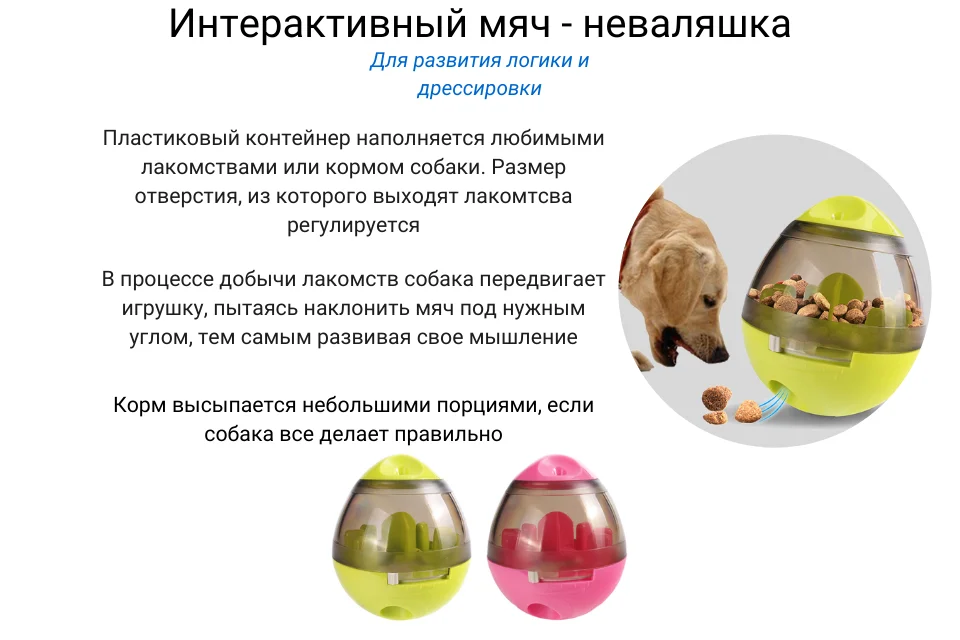 Интерактивный мяч - неваляшка

Для развития логики и дрессировки

Пластиковый контейнер наполняется любимыми лакомствами или кормом собаки. Размер отверстия, из которого выходят лакомтсва регулируется

В процессе добычи лакомств собака передвигает игрушку, пытаясь наклонить мяч под нужным углом, тем самым развивая свое мышление

Корм высыпается небольшими порциями, если собака все делает правильно